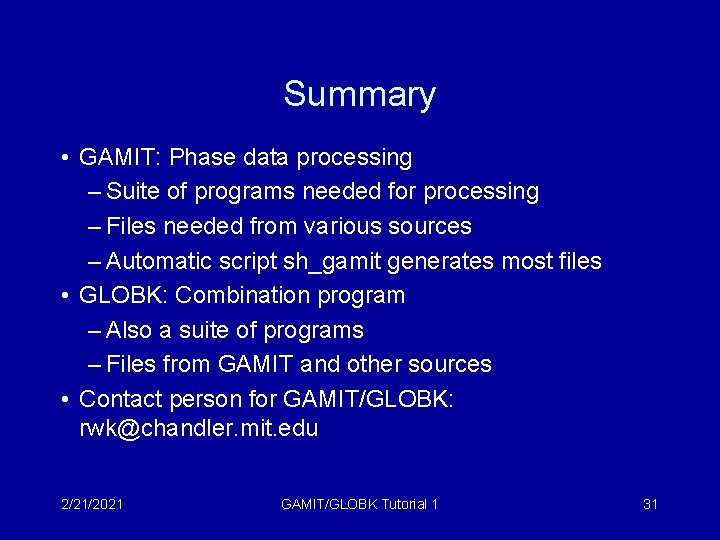 Summary

• GAMIT: Phase data processing
– Suite of programs needed for processing
– Files needed from various sources
– Automatic script sh_gamit generates most files
• GLOBK: Combination program
– Also a suite of programs
– Files from GAMIT and other sources
• Contact person for GAMIT/GLOBK: rwk@chandler.mit.edu

2/21/2021
GAMIT/GLOBK Tutorial 1
31